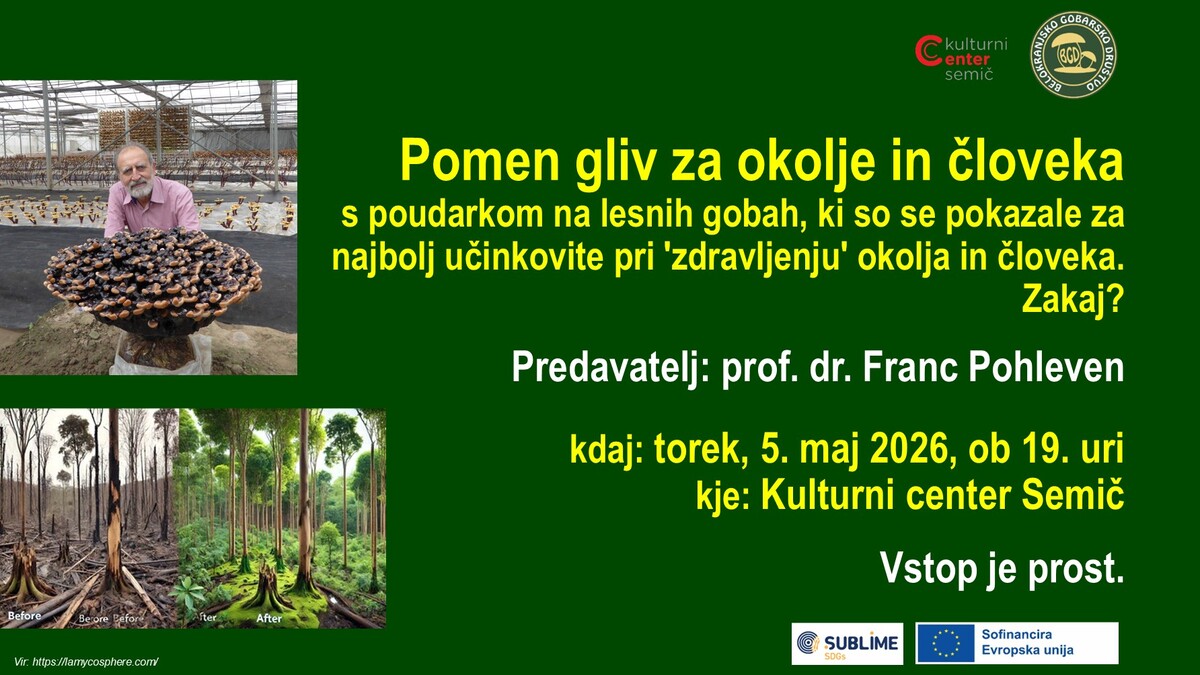 kulturni center semič

BELOKRANJSKO GOBARSKO DRUŠTVO BGD

Pomen gliv za okolje in človeka
s poudarkom na lesnih gobah, ki so se pokazale za najbolj učinkovite pri 'zdravljenju' okolja in človeka. Zakaj?

Predavatelj: prof. dr. Franc Pohleven

kdaj: torek, 5. maj 2026, ob 19. uri
kje: Kulturni center Semič

Vstop je prost.

Before Before Before After After

Vir: https://lamycosphere.com/

SUBLIME SDGs

Sofinancira Evropska unija